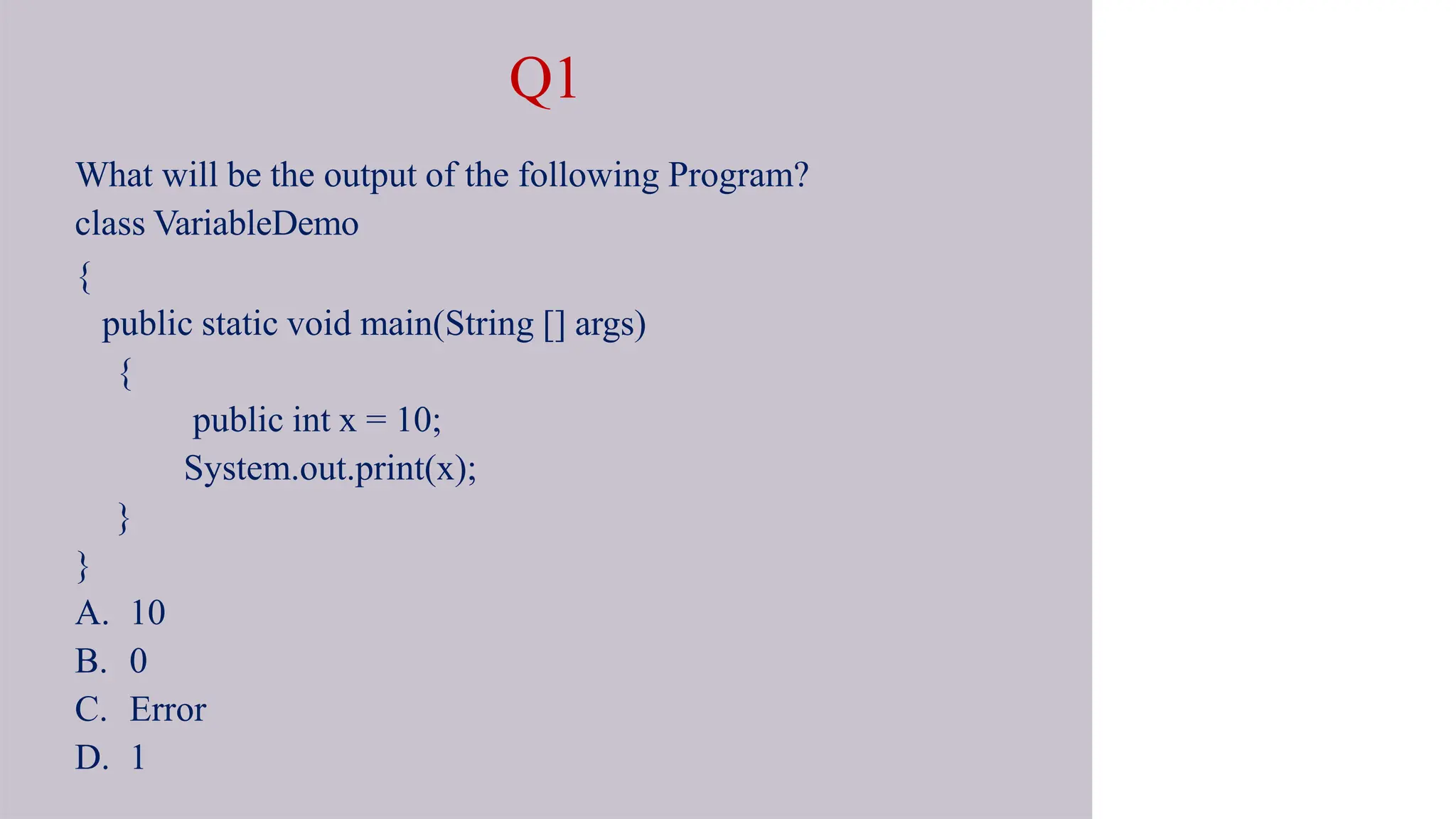 Q1

What will be the output of the following Program?

class VariableDemo
{
public static void main(String [] args)
{
public int x = 10;
System.out.print(x);
}
}

A. 10
B. 0
C. Error
D. 1